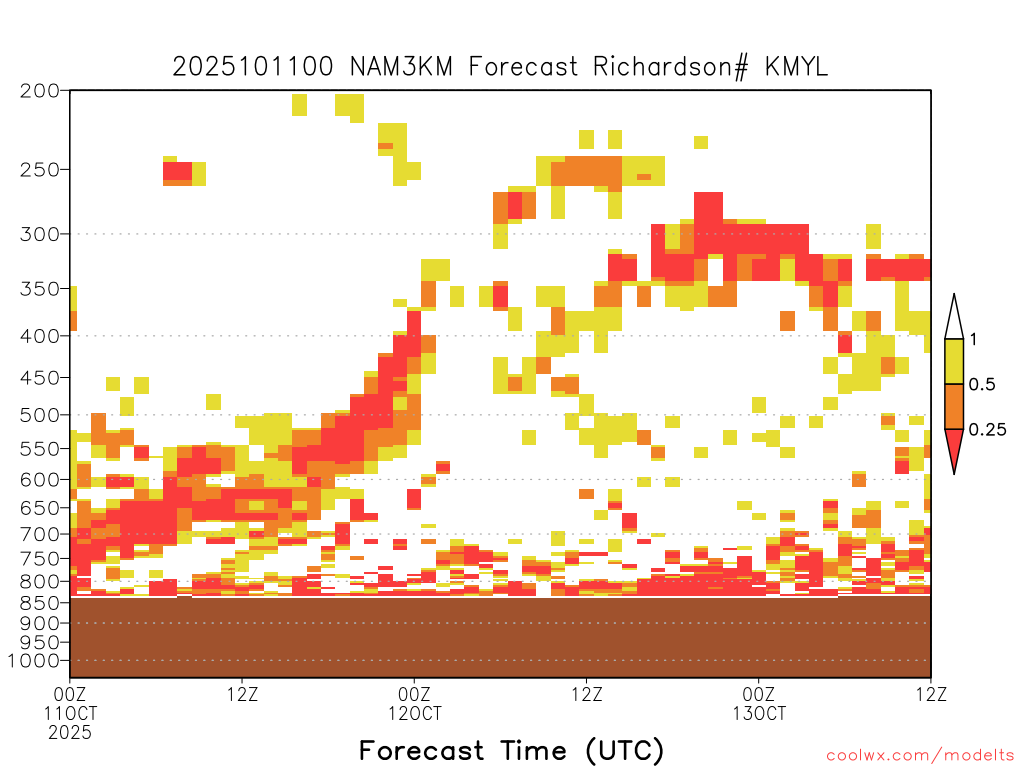 2025101100 NAM3KM Forecast Richardson# KMYL

200
250
300
350
400
450
500
550
600
650
700
750
800
850
900
950
1000

1
0.5
0.25

00Z
11OCT
2025

12Z

00Z
12OCT

12Z

00Z
13OCT

12Z

Forecast Time (UTC)

coolwx.com/modelts